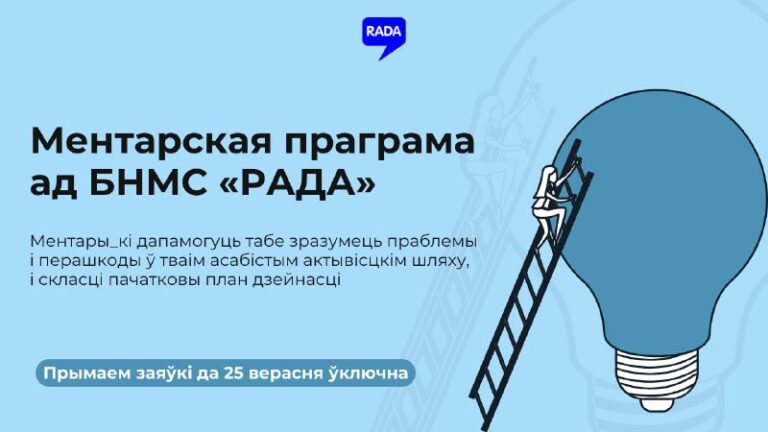 RADA

Ментарская праграма ад БНМС «РАДА»

Ментары_кі дапамогуць табе зразумець праблемы і перашкоды ў тваім асабістым актывісцкім шляху, і скласці пачатковы план дзейнасці

Прымаем заяўкі да 25 верасня ўключна